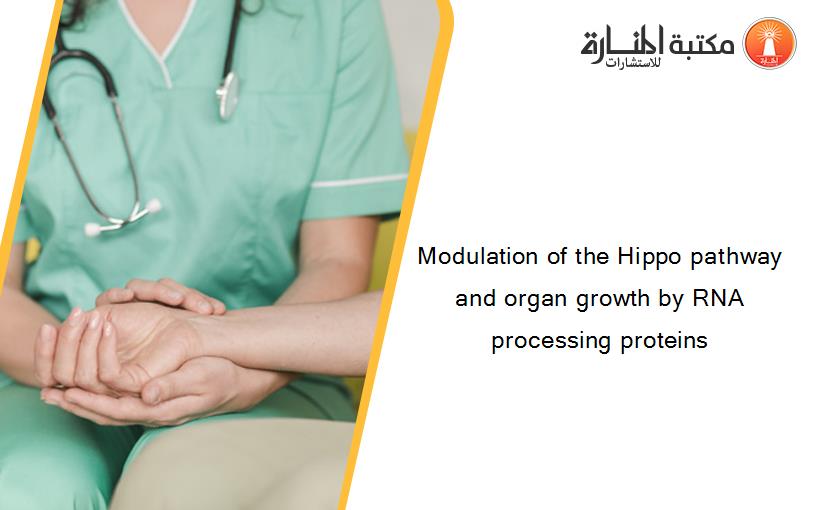 مكتبة المنارة للاستشارات

Modulation of the Hippo pathway and organ growth by RNA processing proteins